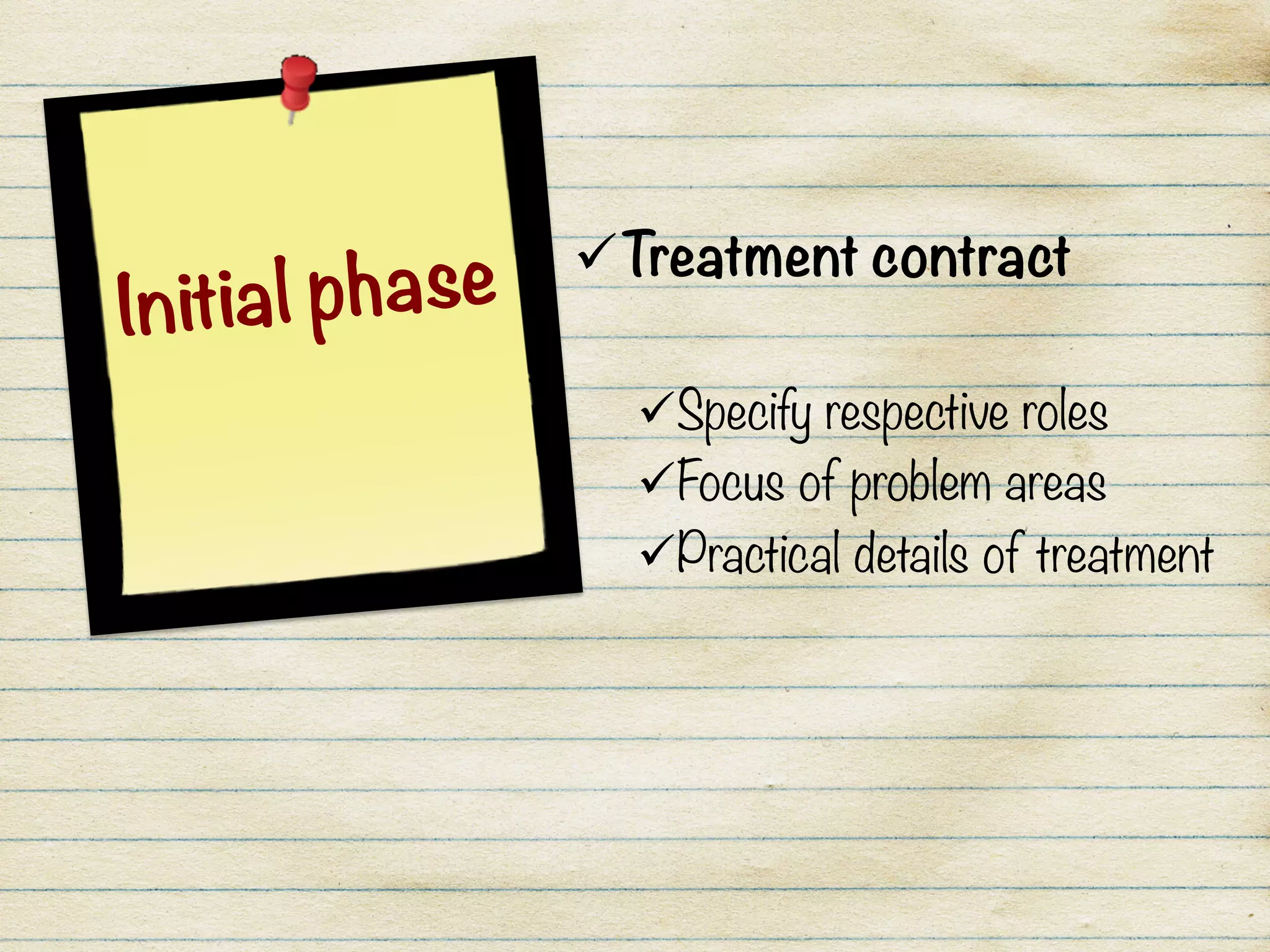 Initial phase

✓Treatment contract

✓Specify respective roles
✓Focus of problem areas
✓Practical details of treatment